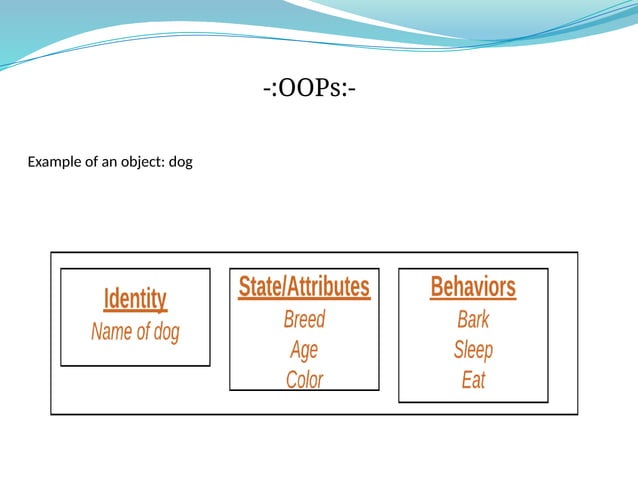 -:OOPs:-

Example of an object: dog

Identity
Name of dog

State/Attributes
Breed
Age
Color

Behaviors
Bark
Sleep
Eat